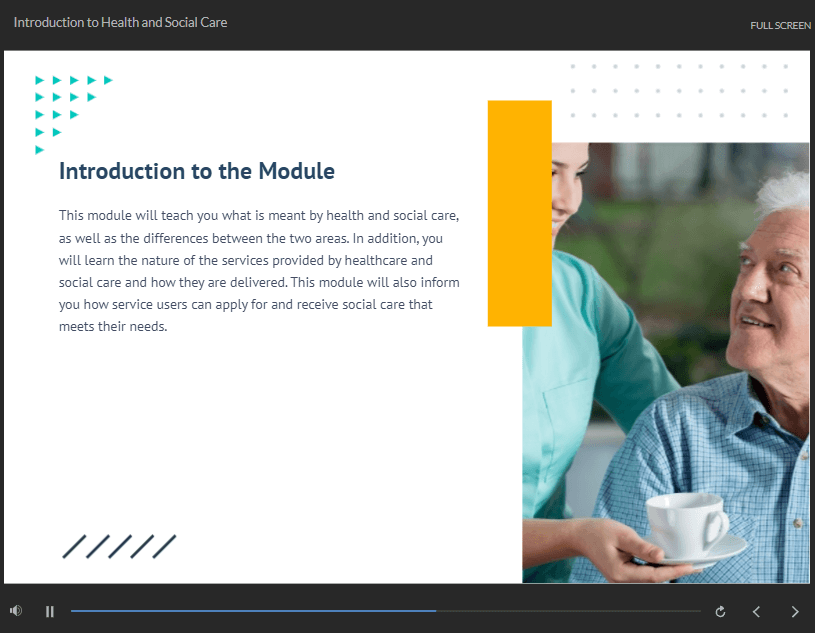 Introduction to Health and Social Care

FULL SCREEN

Introduction to the Module

This module will teach you what is meant by health and social care, as well as the differences between the two areas. In addition, you will learn the nature of the services provided by healthcare and social care and how they are delivered. This module will also inform you how service users can apply for and receive social care that meets their needs.